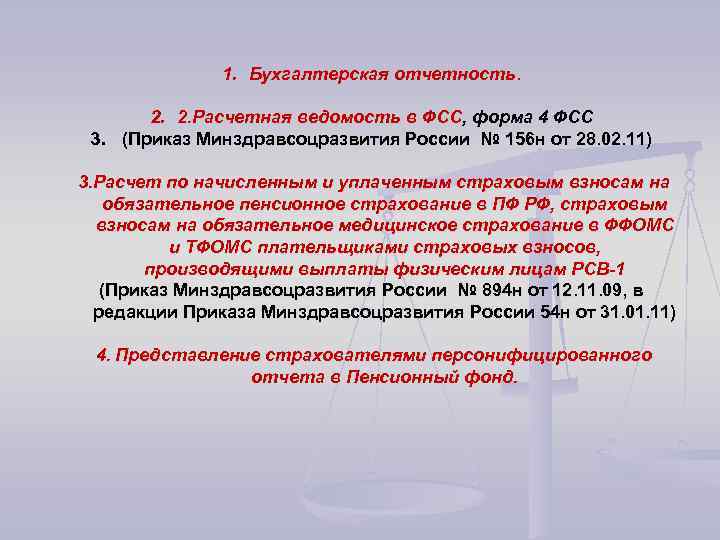 1. Бухгалтерская отчетность.

2. 2.Расчетная ведомость в ФСС, форма 4 ФСС
3. (Приказ Минздравсоцразвития России № 156н от 28.02.11)

3.Расчет по начисленным и уплаченным страховым взносам на обязательное пенсионное страхование в ПФ РФ, страховым взносам на обязательное медицинское страхование в ФФОМС и ТФОМС плательщиками страховых взносов, производящими выплаты физическим лицам РСВ-1
(Приказ Минздравсоцразвития России № 894н от 12.11.09, в редакции Приказа Минздравсоцразвития России 54н от 31.01.11)

4. Представление страхователями персонифицированного отчета в Пенсионный фонд.